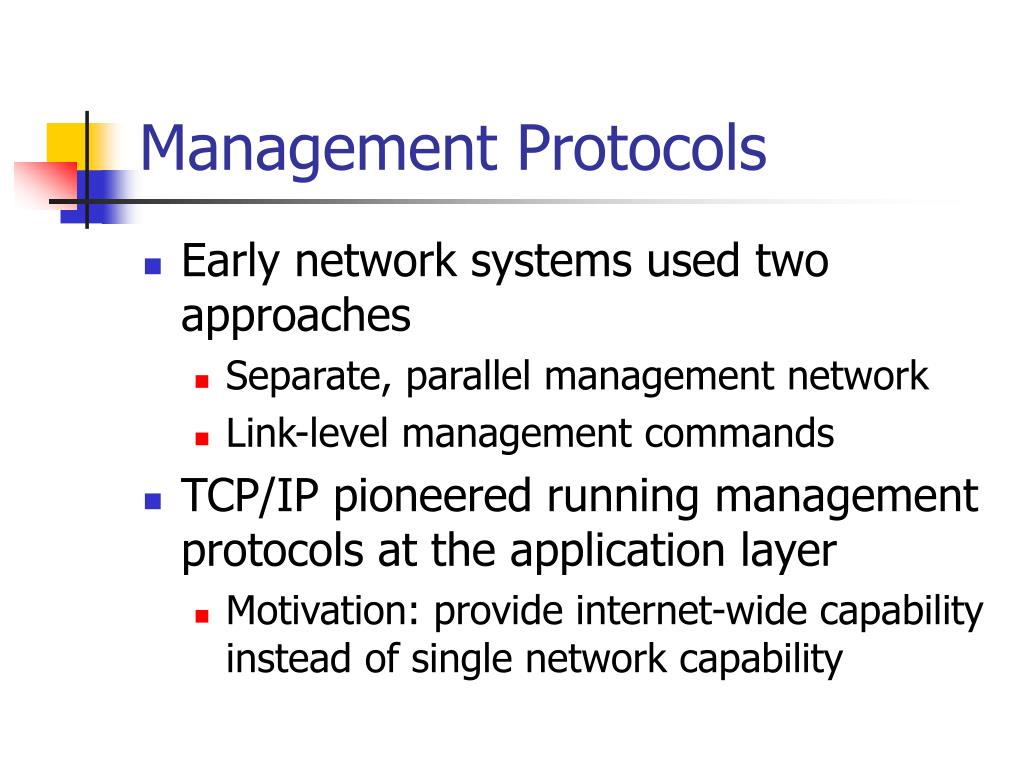 Management Protocols

- Early network systems used two approaches
  - Separate, parallel management network
  - Link-level management commands
- TCP/IP pioneered running management protocols at the application layer
  - Motivation: provide internet-wide capability instead of single network capability